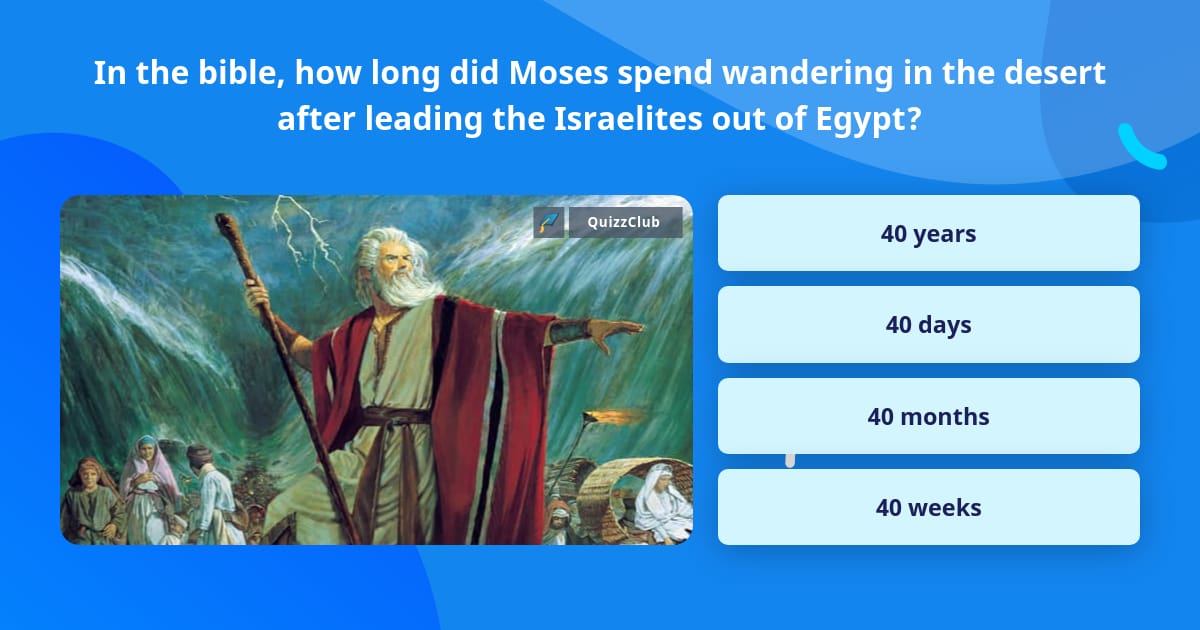 In the bible, how long did Moses spend wandering in the desert after leading the Israelites out of Egypt?

QuizzClub

40 years

40 days

40 months

40 weeks